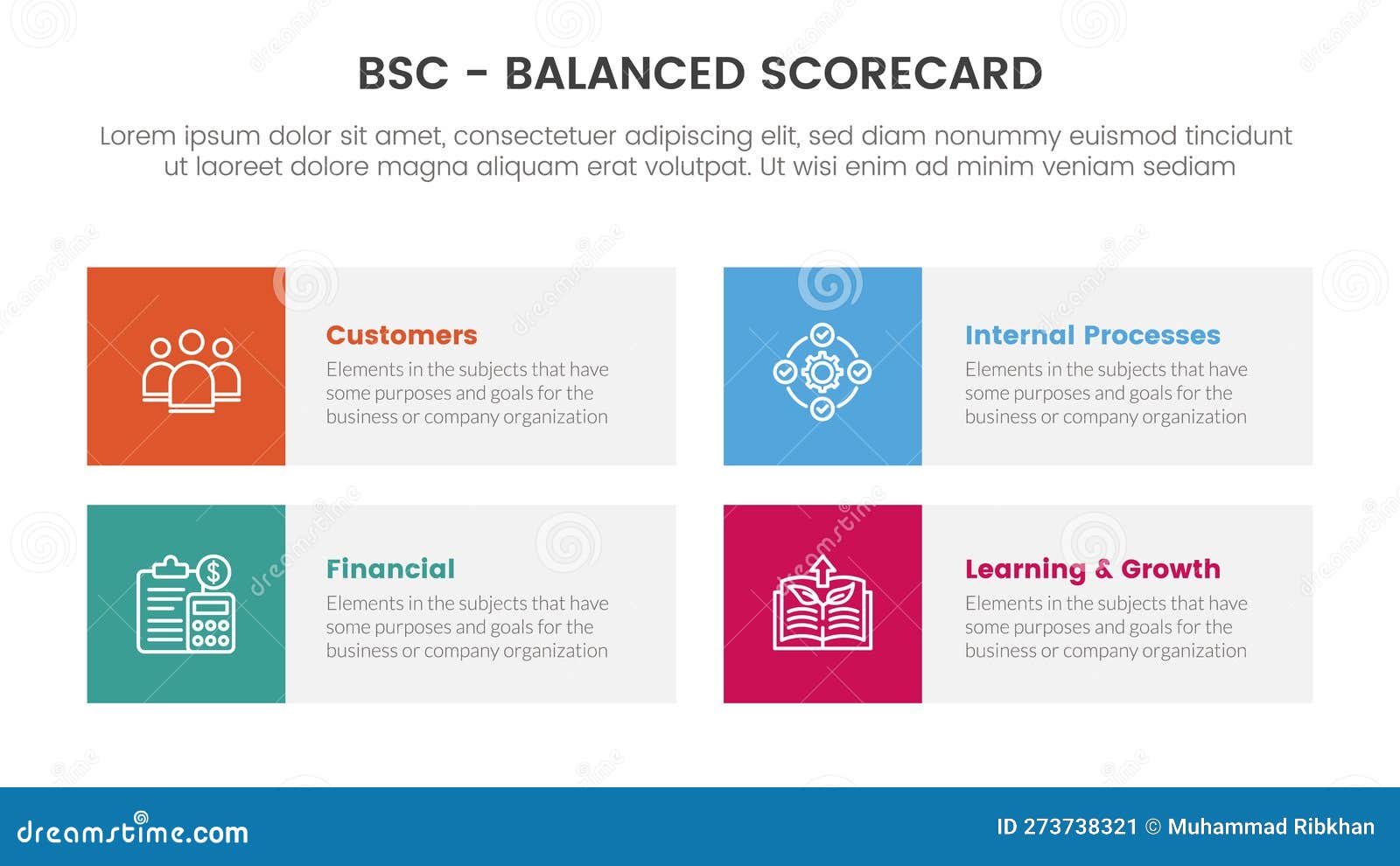 BSC - BALANCED SCORECARD

Lorem ipsum dolor sit amet, consectetuer adipiscing elit, sed diam nonummy euismod tincidunt ut laoreet dolore magna aliquam erat volutpat. Ut wisi enim ad minim veniam sediam

Customers
Elements in the subjects that have some purposes and goals for the business or company organization

Internal Processes
Elements in the subjects that have some purposes and goals for the business or company organization

Financial
Elements in the subjects that have some purposes and goals for the business or company organization

Learning & Growth
Elements in the subjects that have some purposes and goals for the business or company organization

dreamstime.com
ID 273738321 © Muhammad Ribkhan